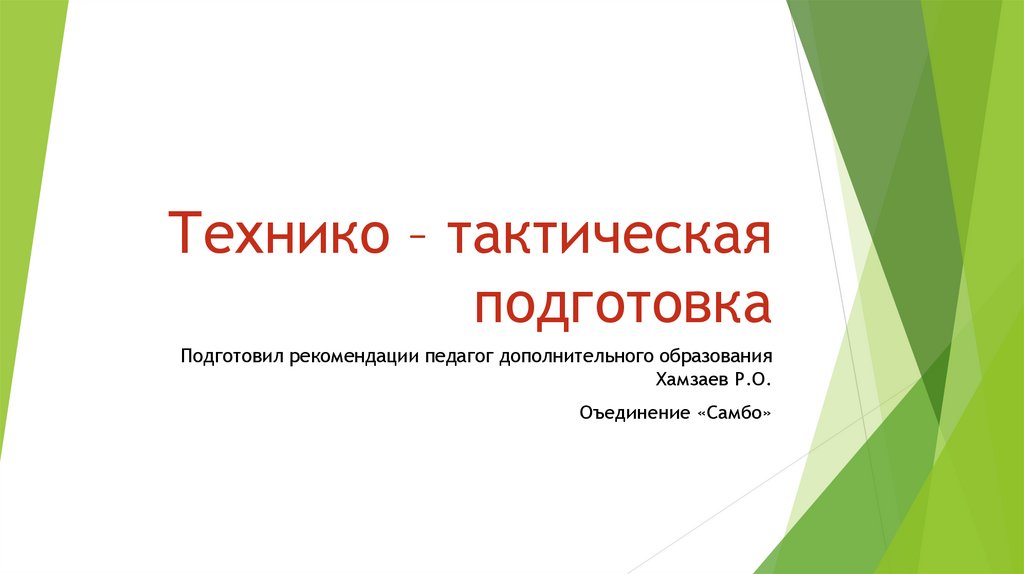 Технико – тактическая подготовка

Подготовил рекомендации педагог дополнительного образования Хамзаев Р.О.

Оъединение «Самбо»